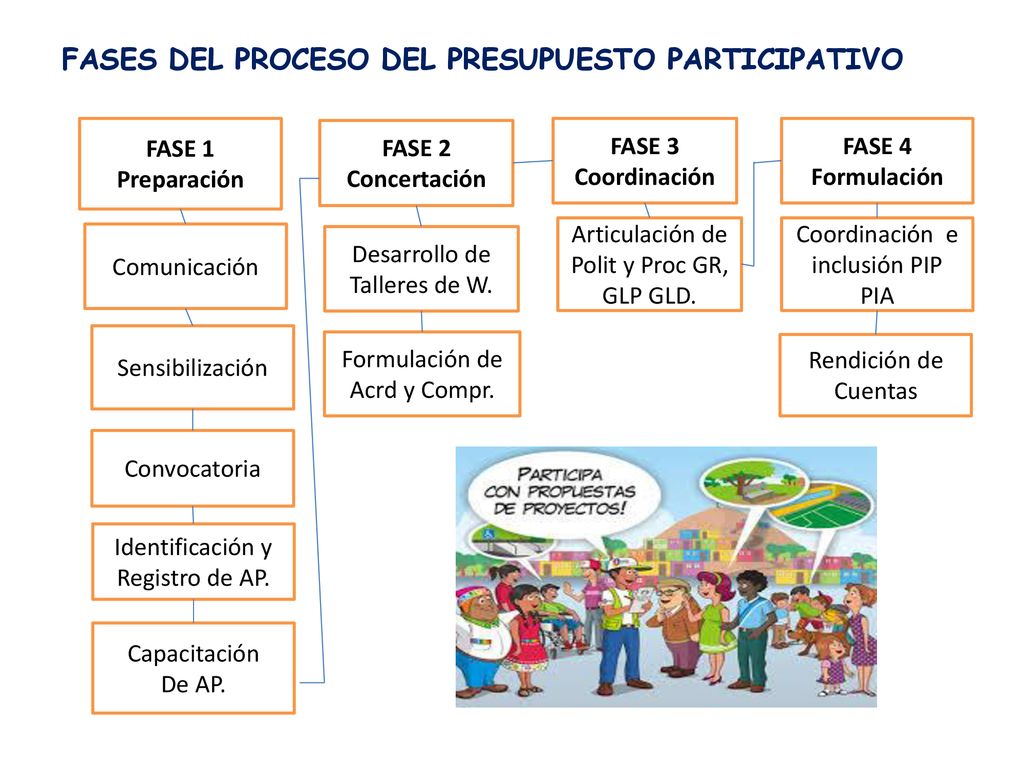 FASES DEL PROCESO DEL PRESUPUESTO PARTICIPATIVO

FASE 1
Preparación

Comunicación

Sensibilización

Convocatoria

Identificación y Registro de AP.

Capacitación De AP.

FASE 2
Concertación

Desarrollo de Talleres de W.

Formulación de Acrd y Compr.

FASE 3
Coordinación

Articulación de Polit y Proc GR, GLP GLD.

FASE 4
Formulación

Coordinación e inclusión PIP PIA

Rendición de Cuentas

PARTICIPA CON PROPUESTAS DE PROYECTOS!